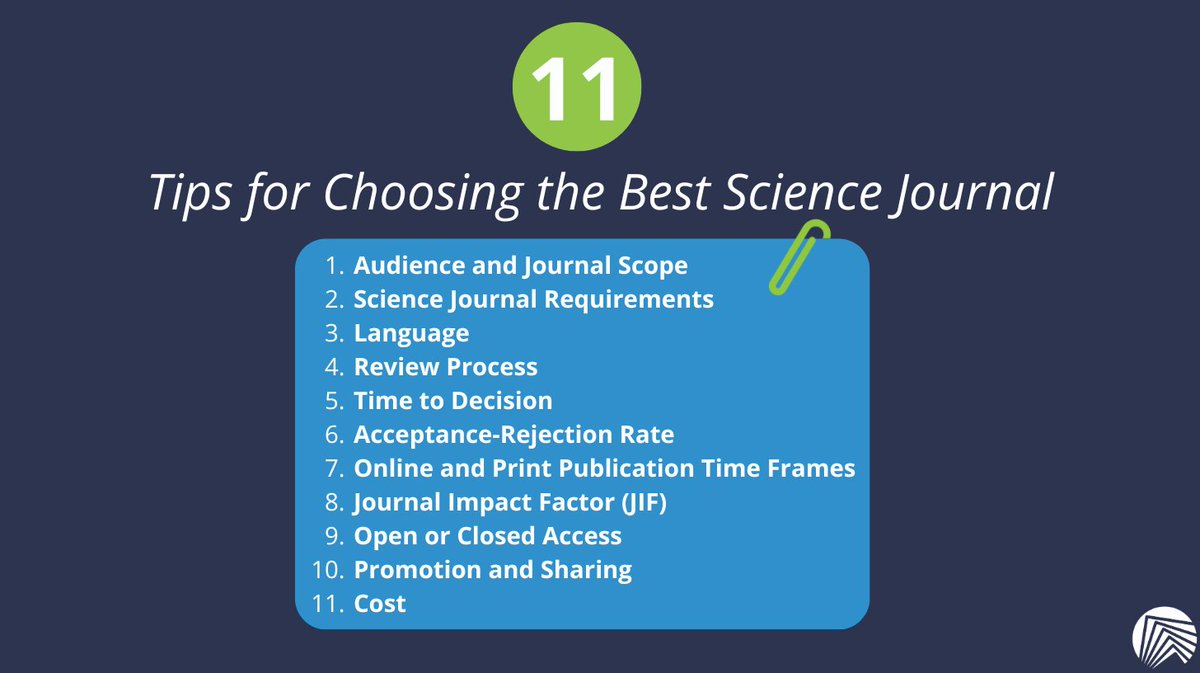 11

Tips for Choosing the Best Science Journal

1. Audience and Journal Scope
2. Science Journal Requirements
3. Language
4. Review Process
5. Time to Decision
6. Acceptance-Rejection Rate
7. Online and Print Publication Time Frames
8. Journal Impact Factor (JIF)
9. Open or Closed Access
10. Promotion and Sharing
11. Cost